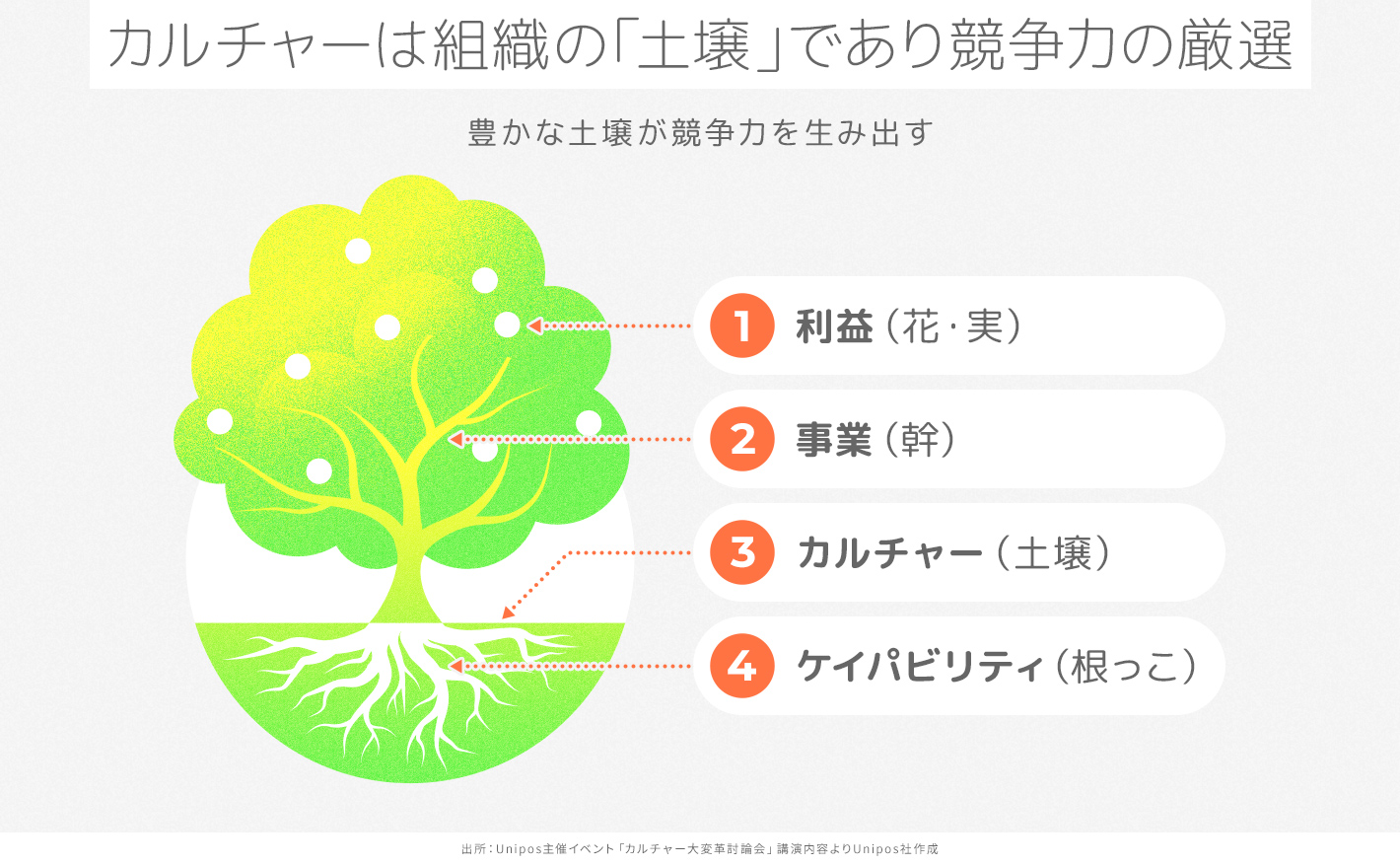 カルチャーは組織の「土壌」であり競争力の厳選

豊かな土壌が競争力を生み出す

1 利益（花・実）

2 事業（幹）

3 カルチャー（土壌）

4 ケイパビリティ（根っこ）

出所：Unipos主催イベント「カルチャー大変革討論会」講演内容よりUnipos社作成